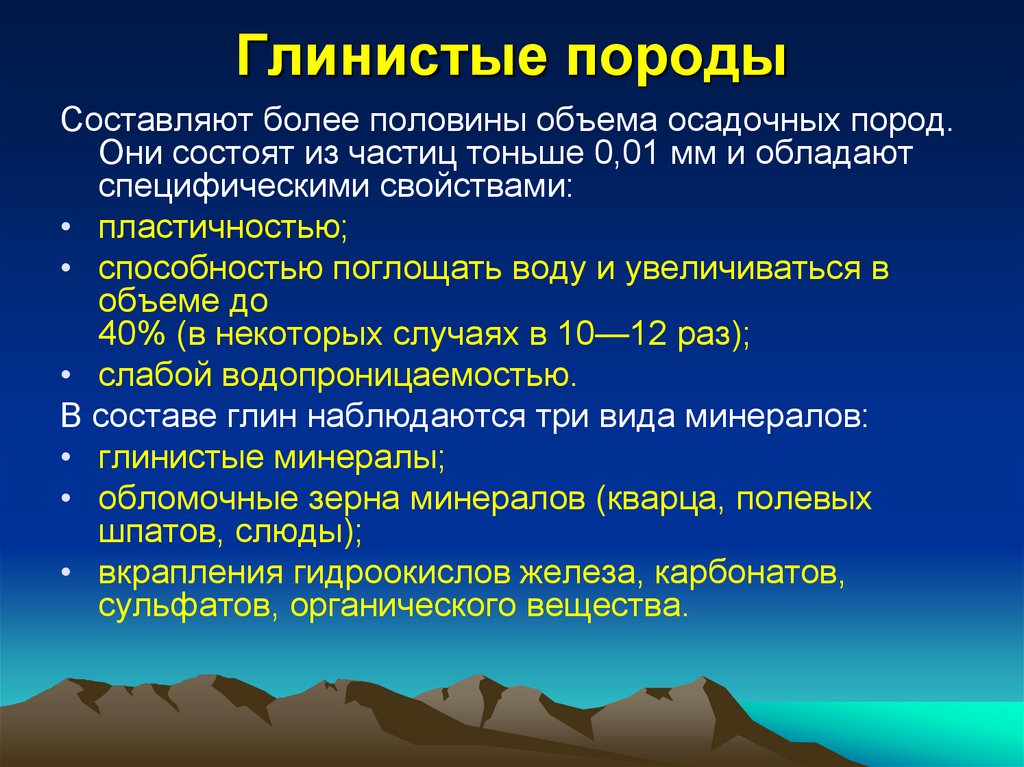 Глинистые породы

Составляют более половины объема осадочных пород. Они состоят из частиц тоньше 0,01 мм и обладают специфическими свойствами:

• пластичностью;
• способностью поглощать воду и увеличиваться в объеме до
40% (в некоторых случаях в 10—12 раз);
• слабой водопроницаемостью.

В составе глин наблюдаются три вида минералов:

• глинистые минералы;
• обломочные зерна минералов (кварца, полевых шпатов, слюды);
• вкрапления гидроокислов железа, карбонатов, сульфатов, органического вещества.